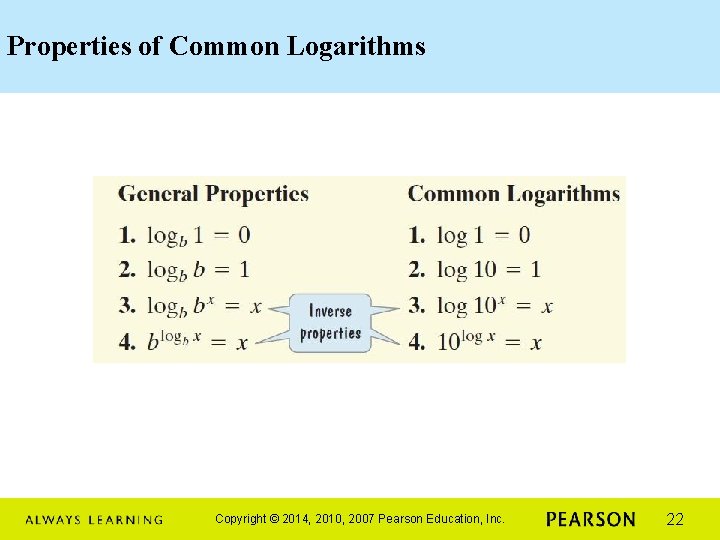 Properties of Common Logarithms

General Properties

1. $\log_b 1 = 0$
2. $\log_b b = 1$
3. $\log_b b^x = x$
4. $b^{\log_b x} = x$

Inverse properties

Common Logarithms

1. $\log 1 = 0$
2. $\log 10 = 1$
3. $\log 10^x = x$
4. $10^{\log x} = x$

ALWAYS LEARNING Copyright © 2014, 2010, 2007 Pearson Education, Inc. PEARSON 22